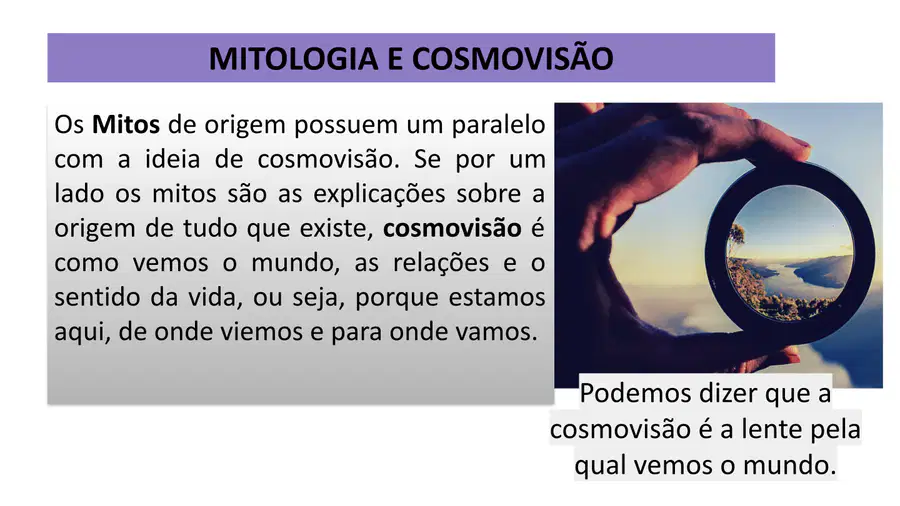 MITOLOGIA E COSMOVISÃO

Os Mitos de origem possuem um paralelo com a ideia de cosmovisão. Se por um lado os mitos são as explicações sobre a origem de tudo que existe, cosmovisão é como vemos o mundo, as relações e o sentido da vida, ou seja, porque estamos aqui, de onde viemos e para onde vamos.

Podemos dizer que a cosmovisão é a lente pela qual vemos o mundo.